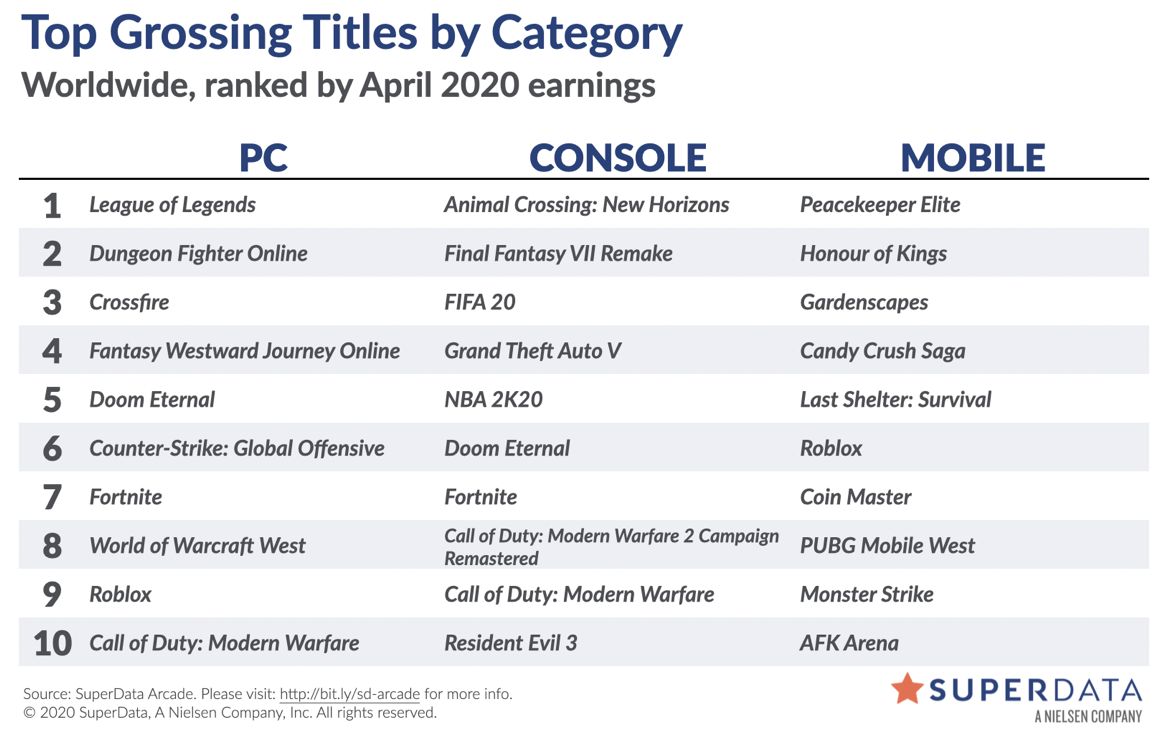 Top Grossing Titles by Category
Worldwide, ranked by April 2020 earnings

| | PC | CONSOLE | MOBILE |
|---|---|---|---|
| 1 | League of Legends | Animal Crossing: New Horizons | Peacekeeper Elite |
| 2 | Dungeon Fighter Online | Final Fantasy VII Remake | Honour of Kings |
| 3 | Crossfire | FIFA 20 | Gardenscapes |
| 4 | Fantasy Westward Journey Online | Grand Theft Auto V | Candy Crush Saga |
| 5 | Doom Eternal | NBA 2K20 | Last Shelter: Survival |
| 6 | Counter-Strike: Global Offensive | Doom Eternal | Roblox |
| 7 | Fortnite | Fortnite | Coin Master |
| 8 | World of Warcraft West | Call of Duty: Modern Warfare 2 Campaign Remastered | PUBG Mobile West |
| 9 | Roblox | Call of Duty: Modern Warfare | Monster Strike |
| 10 | Call of Duty: Modern Warfare | Resident Evil 3 | AFK Arena |

Source: SuperData Arcade. Please visit: http://bit.ly/sd-arcade for more info.
© 2020 SuperData, A Nielsen Company, Inc. All rights reserved.

SUPERDATA
A NIELSEN COMPANY